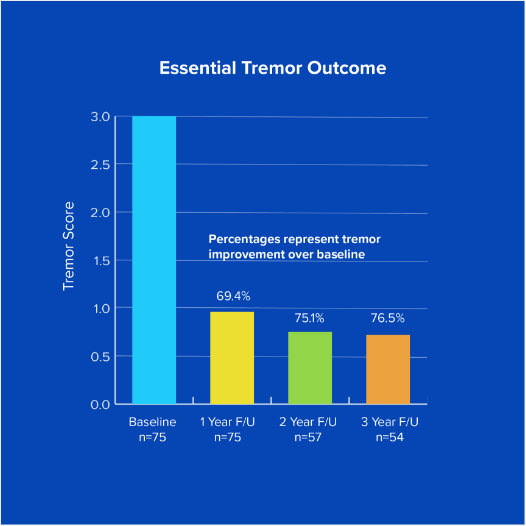 Essential Tremor Outcome

Tremor Score

3.0
2.5
2.0
1.5
1.0
0.5
0.0

Percentages represent tremor improvement over baseline

69.4%
75.1%
76.5%

Baseline n=75
1 Year F/U n=75
2 Year F/U n=57
3 Year F/U n=54